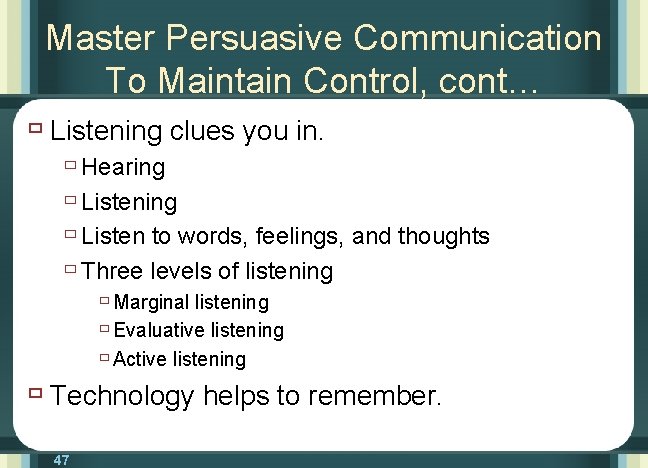 Master Persuasive Communication To Maintain Control, cont…

Listening clues you in.
Hearing
Listening
Listen to words, feelings, and thoughts
Three levels of listening
Marginal listening
Evaluative listening
Active listening

Technology helps to remember.

47